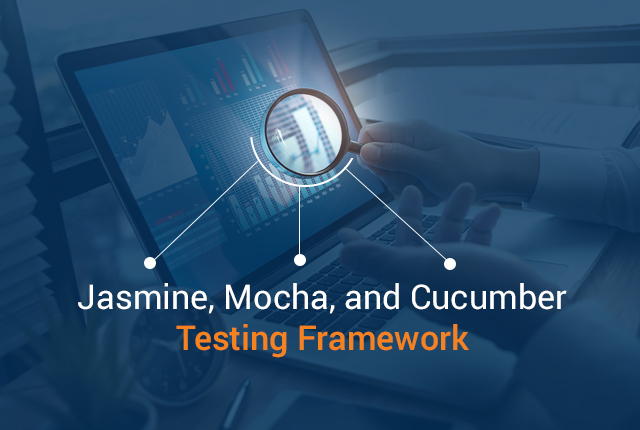 Jasmine, Mocha, and Cucumber
Testing Framework